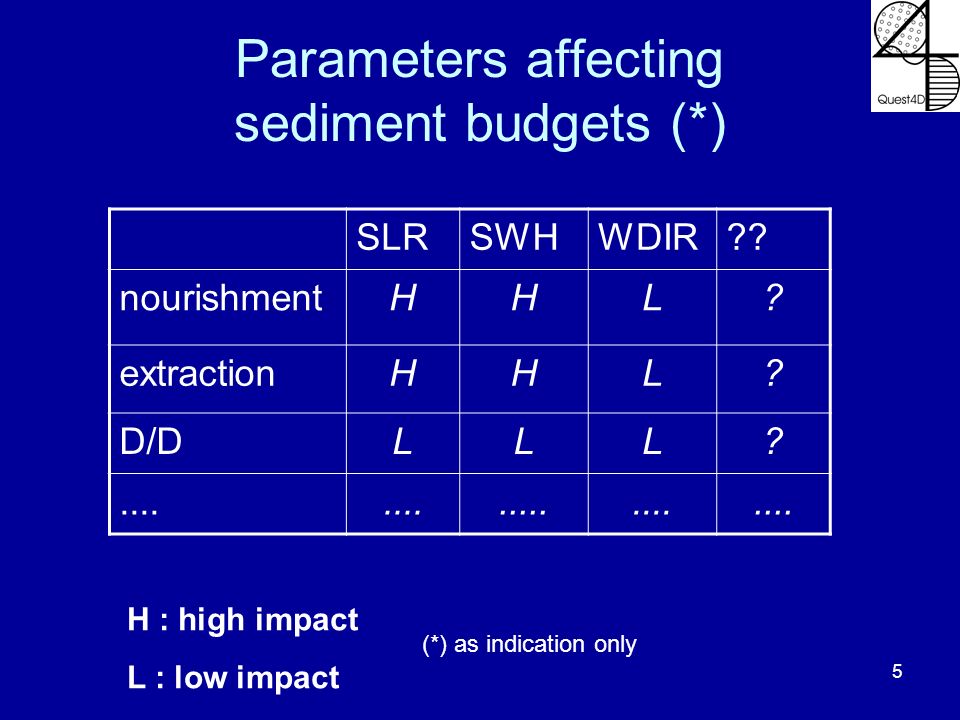 Quest4D

Parameters affecting sediment budgets (*)

| | SLR | SWH | WDIR | ?? |
|---|---|---|---|---|
| nourishment | H | H | L | ? |
| extraction | H | H | L | ? |
| D/D | L | L | L | ? |
| .... | .... | ..... | .... | .... |

H : high impact

L : low impact

(*) as indication only

5